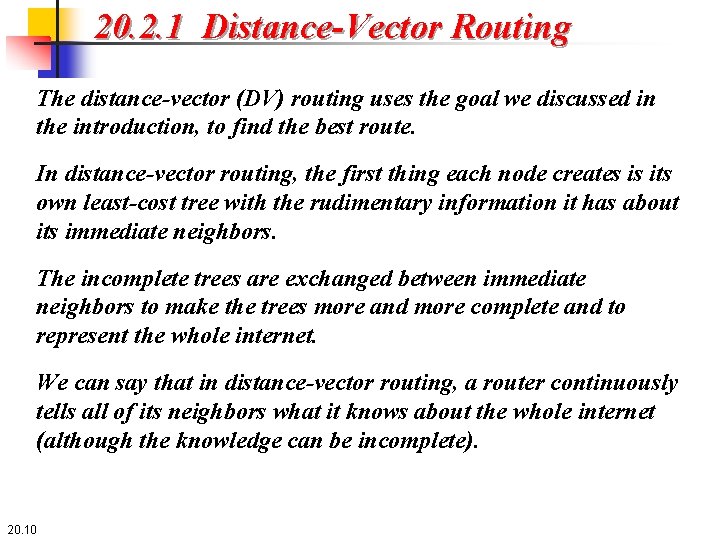 20.2.1 Distance-Vector Routing

The distance-vector (DV) routing uses the goal we discussed in the introduction, to find the best route.

In distance-vector routing, the first thing each node creates is its own least-cost tree with the rudimentary information it has about its immediate neighbors.

The incomplete trees are exchanged between immediate neighbors to make the trees more and more complete and to represent the whole internet.

We can say that in distance-vector routing, a router continuously tells all of its neighbors what it knows about the whole internet (although the knowledge can be incomplete).

20.10